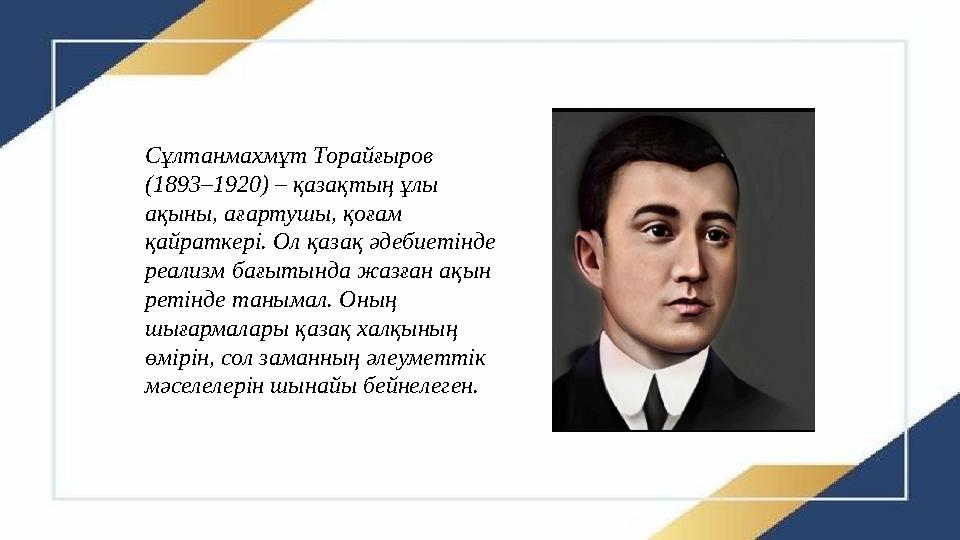 Сұлтанмахмұт Торайғыров (1893–1920) – қазақтың ұлы ақыны, ағартушы, қоғам қайраткері. Ол қазақ әдебиетінде реализм бағытында жазған ақын ретінде танымал. Оның шығармалары қазақ халқының өмірін, сол заманның әлеуметтік мәселелерін шынайы бейнелеген.